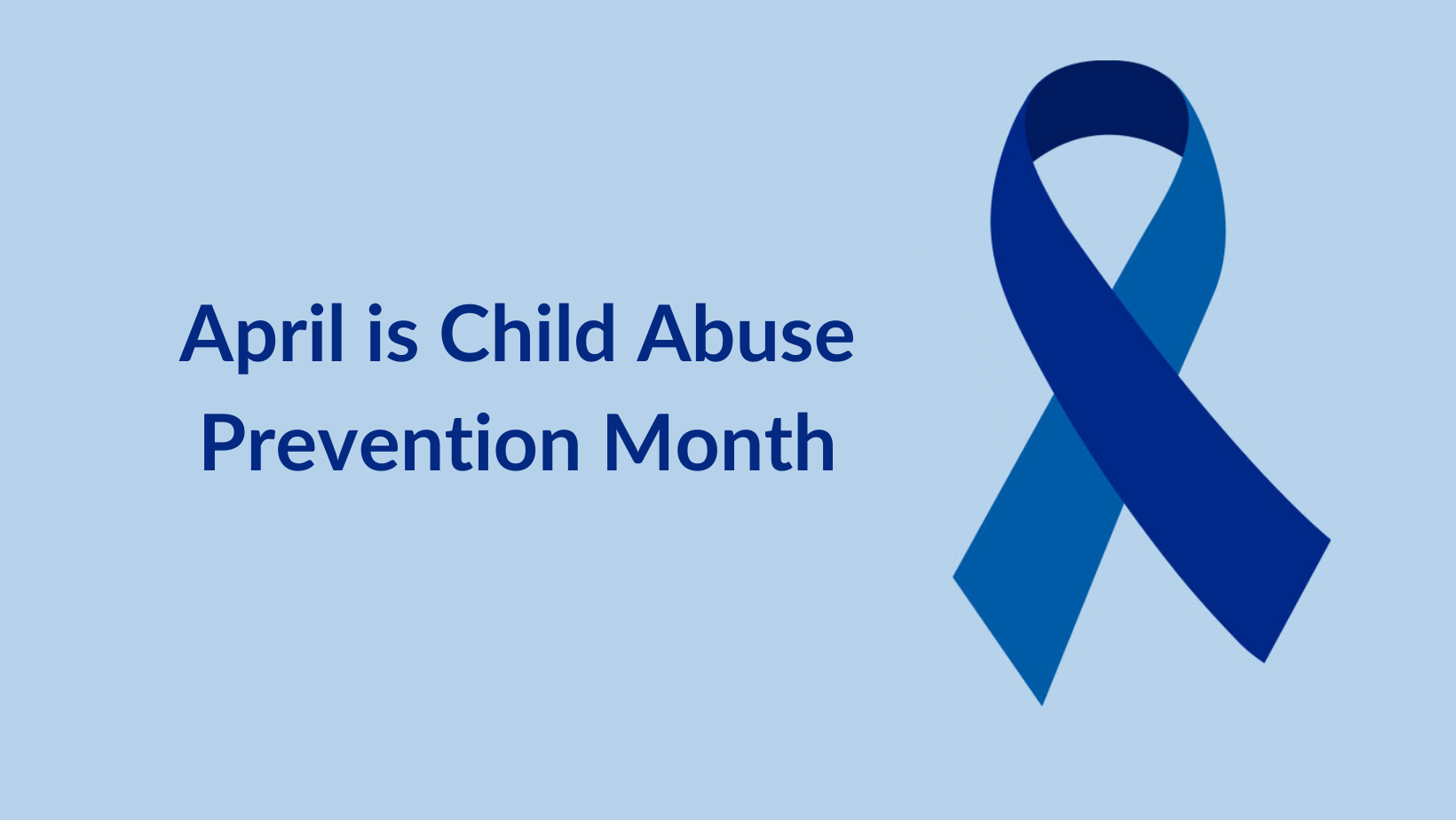 April is Child Abuse Prevention Month